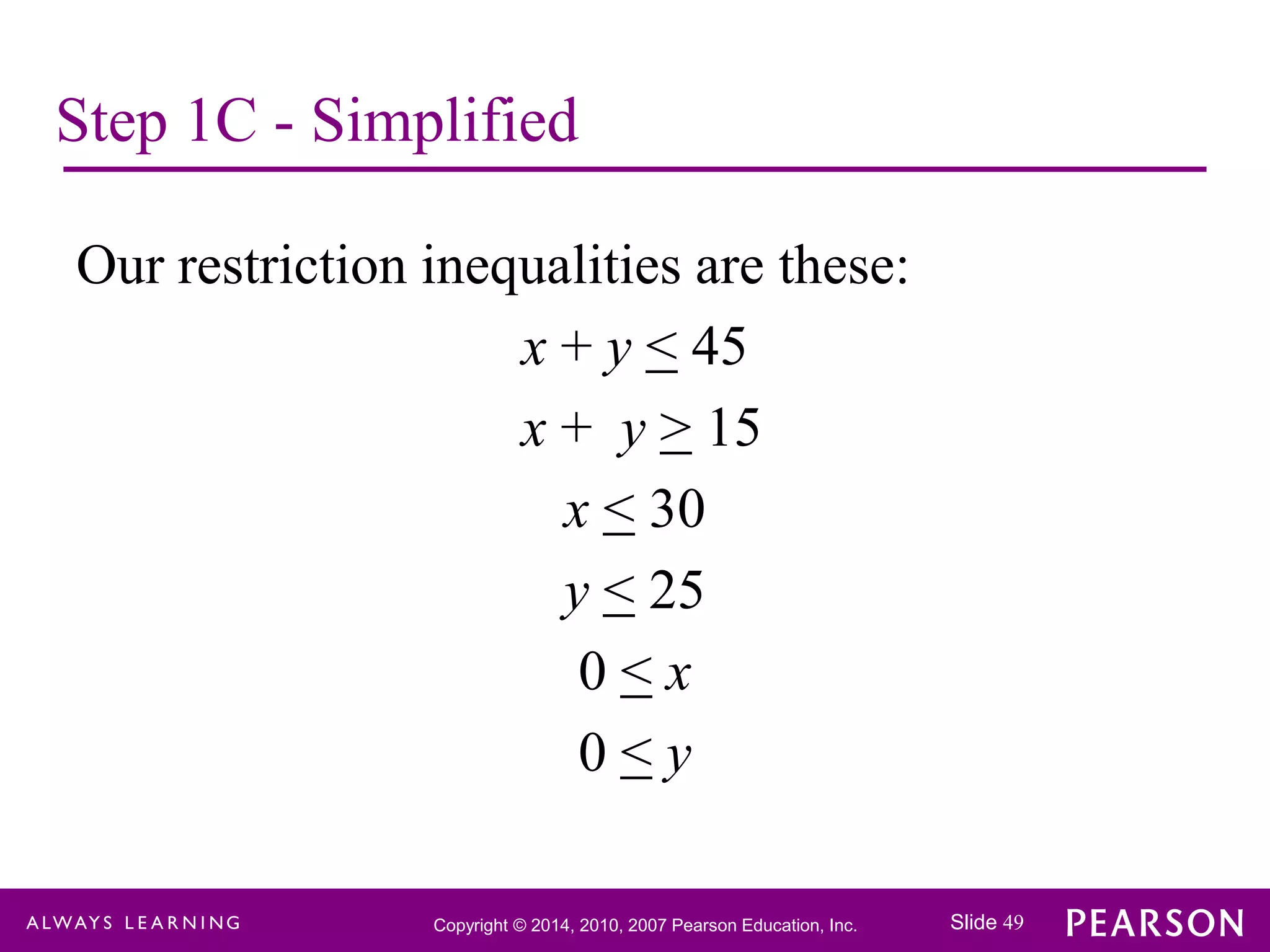 Step 1C - Simplified

Our restriction inequalities are these:

$x + y \leq 45$

$x + y \geq 15$

$x \leq 30$

$y \leq 25$

$0 \leq x$

$0 \leq y$

ALWAYS LEARNING

Copyright © 2014, 2010, 2007 Pearson Education, Inc.

Slide 49

PEARSON